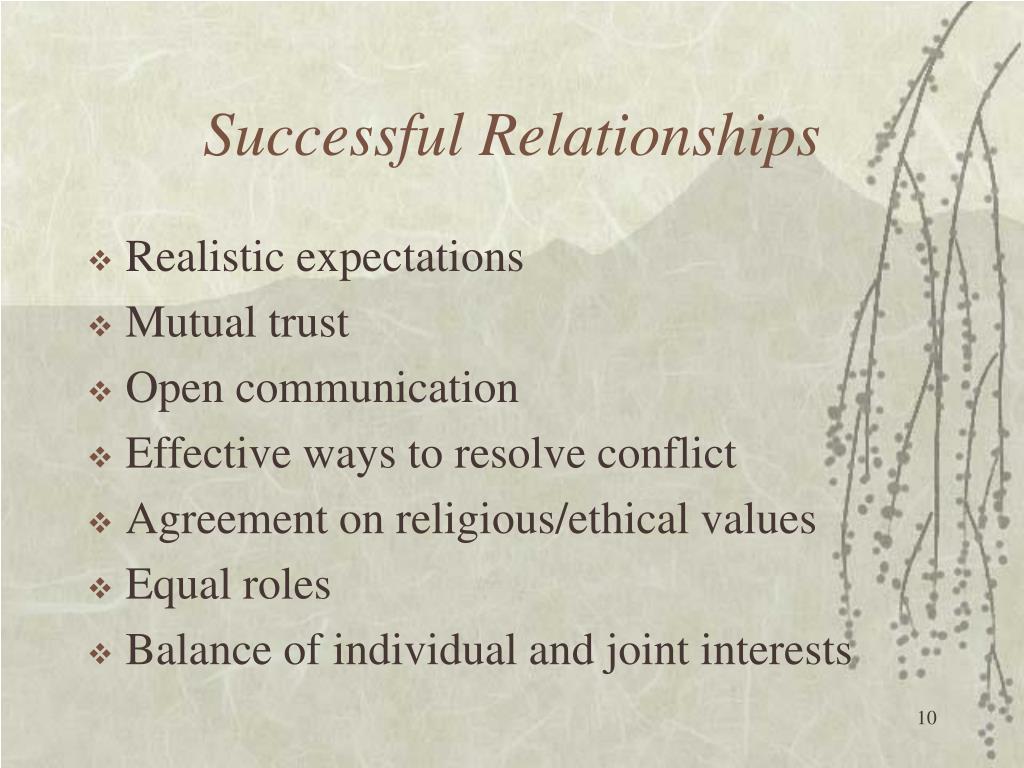 Successful Relationships

❖ Realistic expectations
❖ Mutual trust
❖ Open communication
❖ Effective ways to resolve conflict
❖ Agreement on religious/ethical values
❖ Equal roles
❖ Balance of individual and joint interests

10